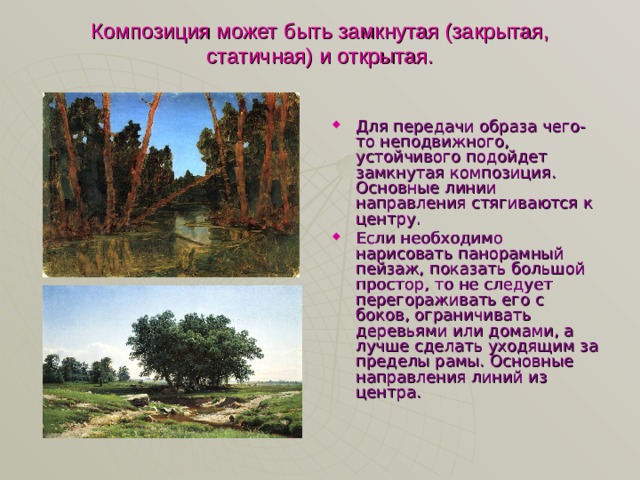 Композиция может быть замкнутая (закрытая, статичная) и открытая.

Для передачи образа чего-то неподвижного, устойчивого подойдет замкнутая композиция. Основные линии направления стягиваются к центру.

Если необходимо нарисовать панорамный пейзаж, показать большой простор, то не следует перегораживать его с боков, ограничивать деревьями или домами, а лучше сделать уходящим за пределы рамы. Основные направления линий из центра.